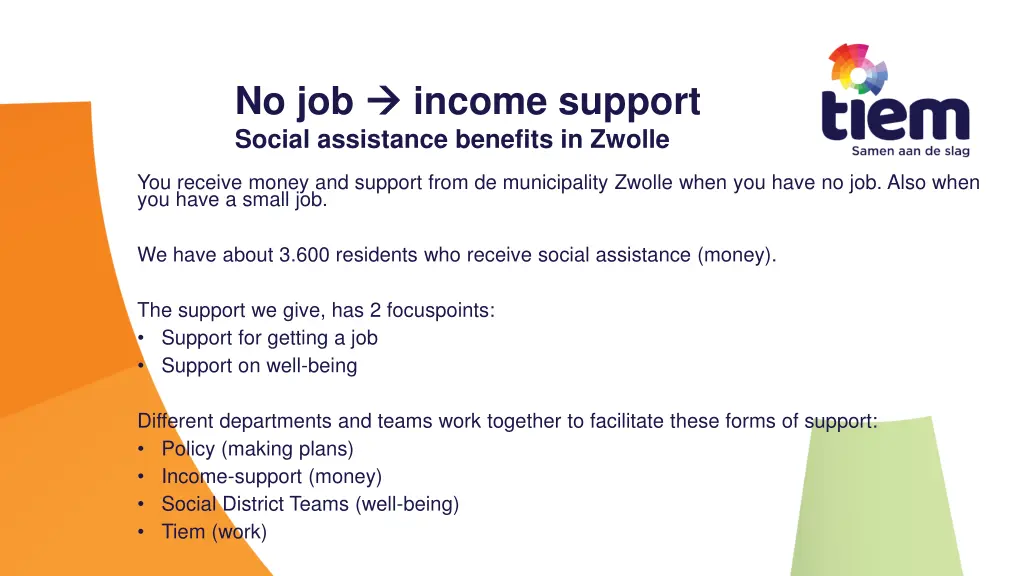 No job → income support
Social assistance benefits in Zwolle

tiem
Samen aan de slag

You receive money and support from de municipality Zwolle when you have no job. Also when you have a small job.

We have about 3.600 residents who receive social assistance (money).

The support we give, has 2 focuspoints:
• Support for getting a job
• Support on well-being

Different departments and teams work together to facilitate these forms of support:
• Policy (making plans)
• Income-support (money)
• Social District Teams (well-being)
• Tiem (work)